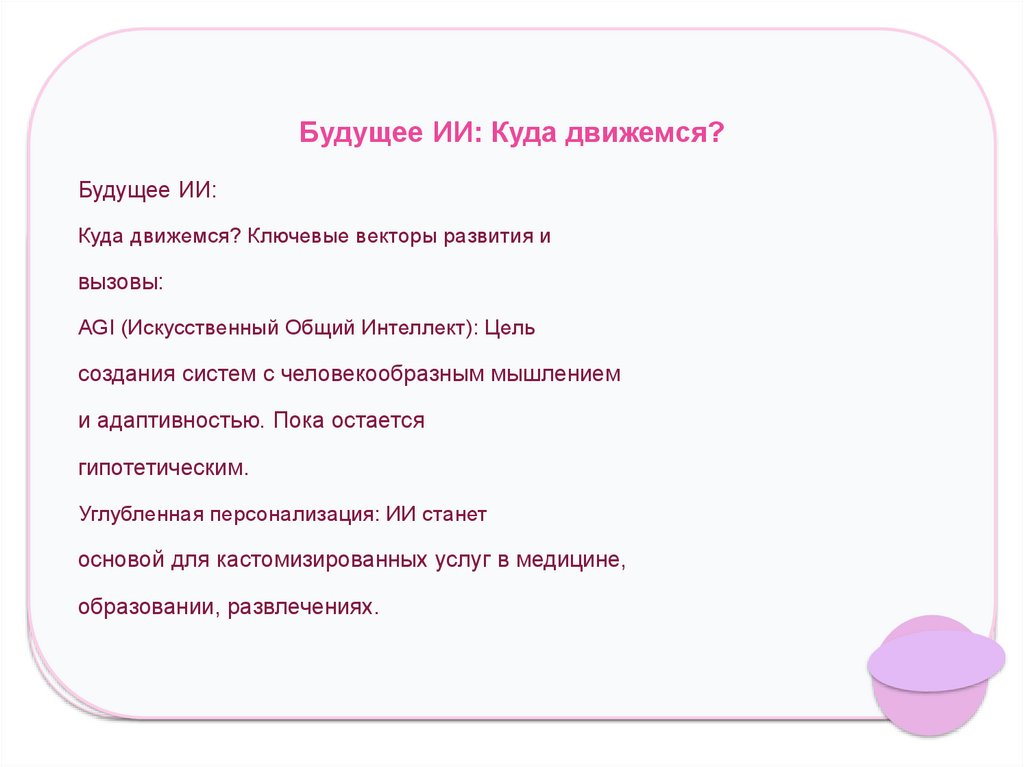 Будущее ИИ: Куда движемся?

Будущее ИИ:

Куда движемся? Ключевые векторы развития и вызовы:

AGI (Искусственный Общий Интеллект): Цель создания систем с человекообразным мышлением и адаптивностью. Пока остается гипотетическим.

Углубленная персонализация: ИИ станет основой для кастомизированных услуг в медицине, образовании, развлечениях.